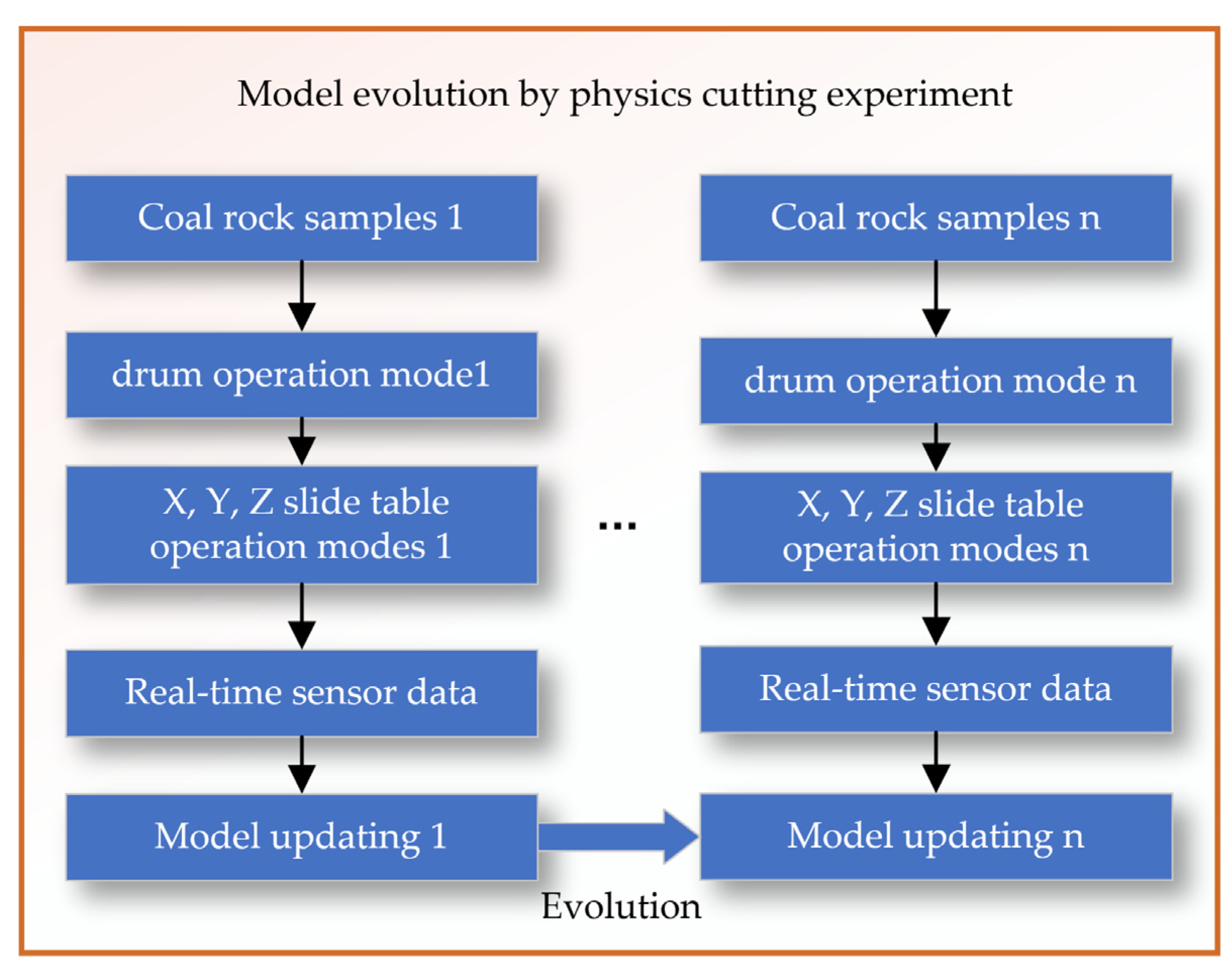 Model evolution by physics cutting experiment

Coal rock samples 1

drum operation mode1

X, Y, Z slide table operation modes 1

Real-time sensor data

Model updating 1

...

Coal rock samples n

drum operation mode n

X, Y, Z slide table operation modes n

Real-time sensor data

Model updating n

Evolution